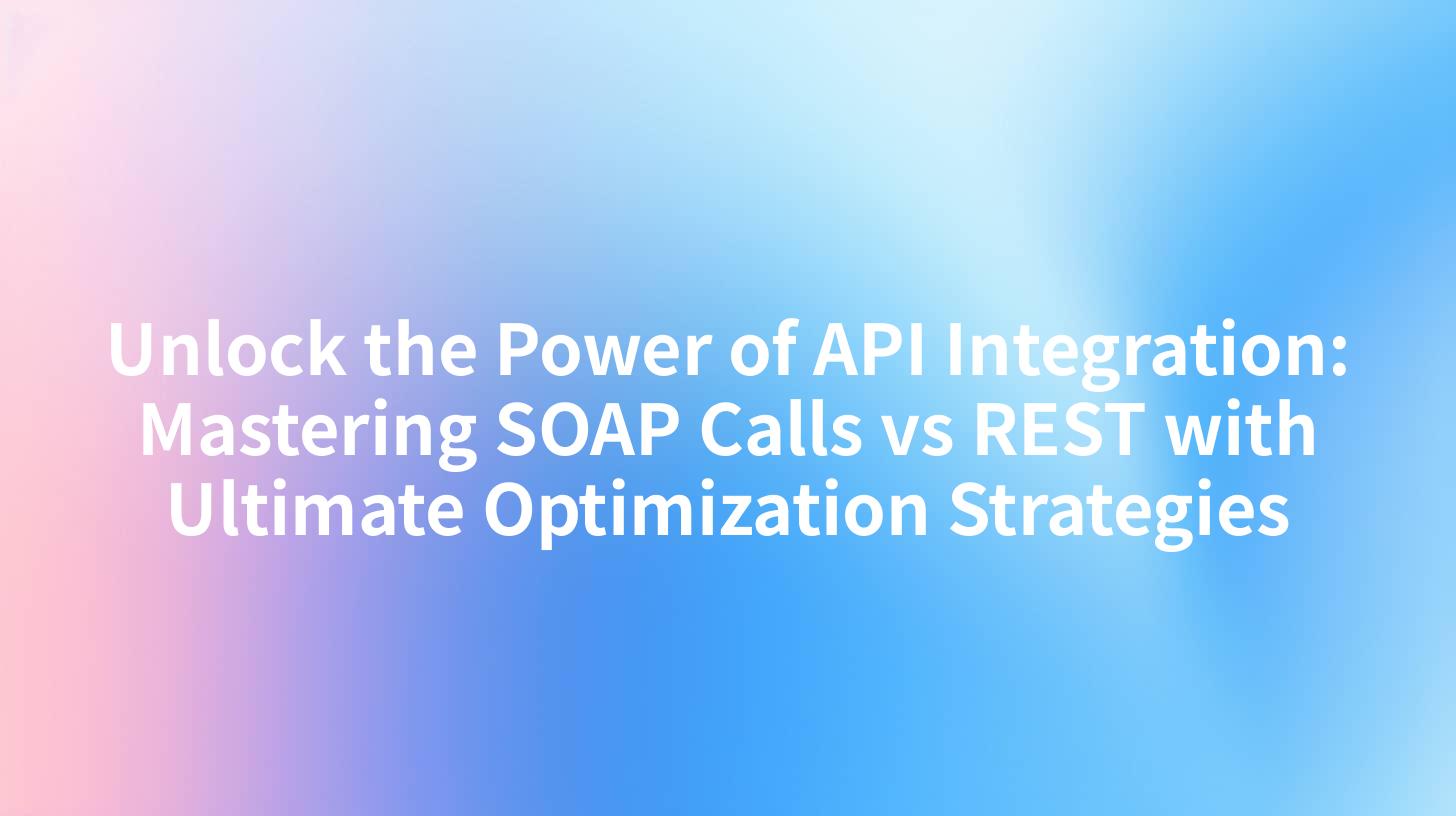 Unlock the Power of API Integration: Mastering SOAP Calls vs REST with Ultimate Optimization Strategies